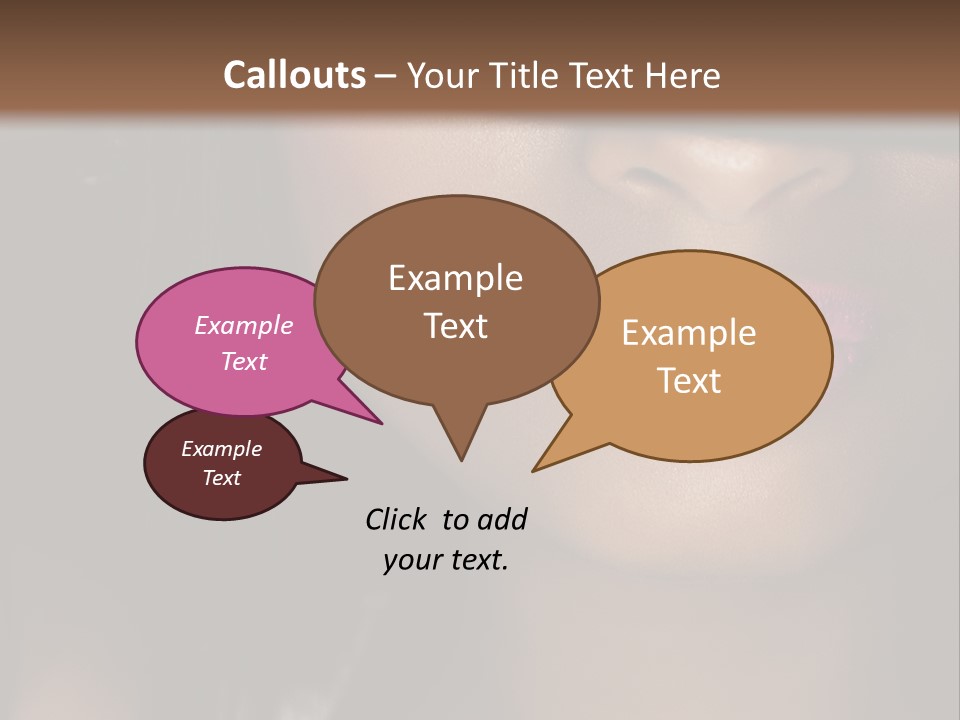 Callouts – Your Title Text Here

Example Text

Example Text

Example Text

Example Text

Click to add your text.